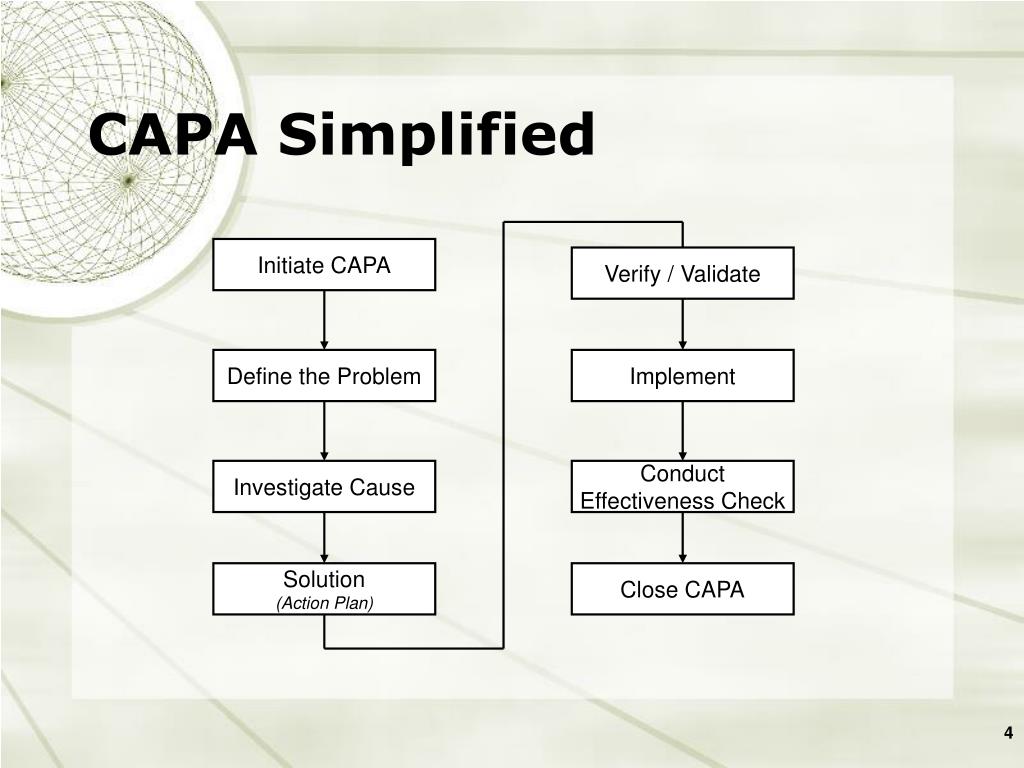 CAPA Simplified

Initiate CAPA

Define the Problem

Investigate Cause

Solution
(Action Plan)

Verify / Validate

Implement

Conduct Effectiveness Check

Close CAPA

4